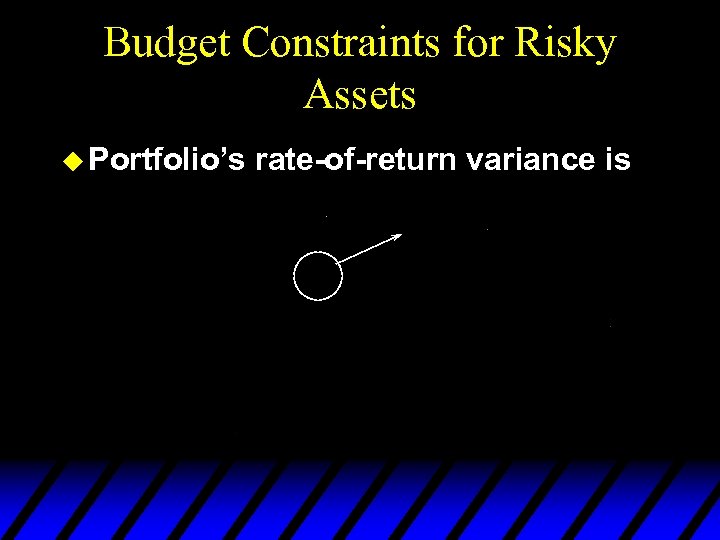 Budget Constraints for Risky Assets

Portfolio's rate-of-return variance is